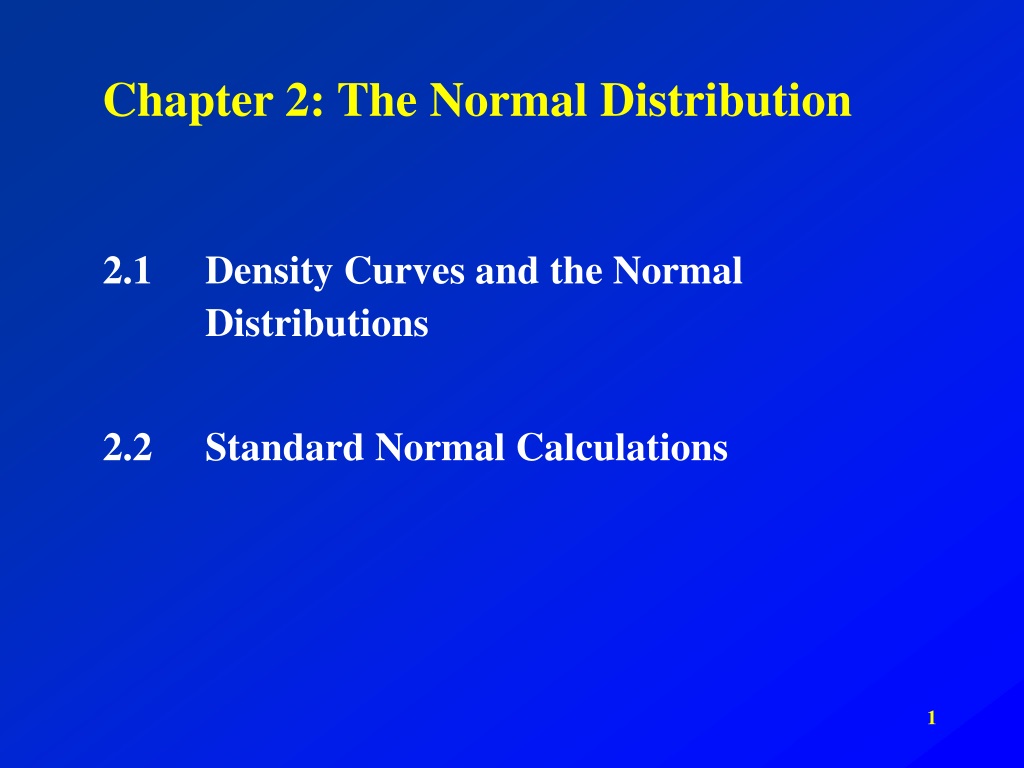 Chapter 2: The Normal Distribution

2.1 Density Curves and the Normal Distributions

2.2 Standard Normal Calculations

1